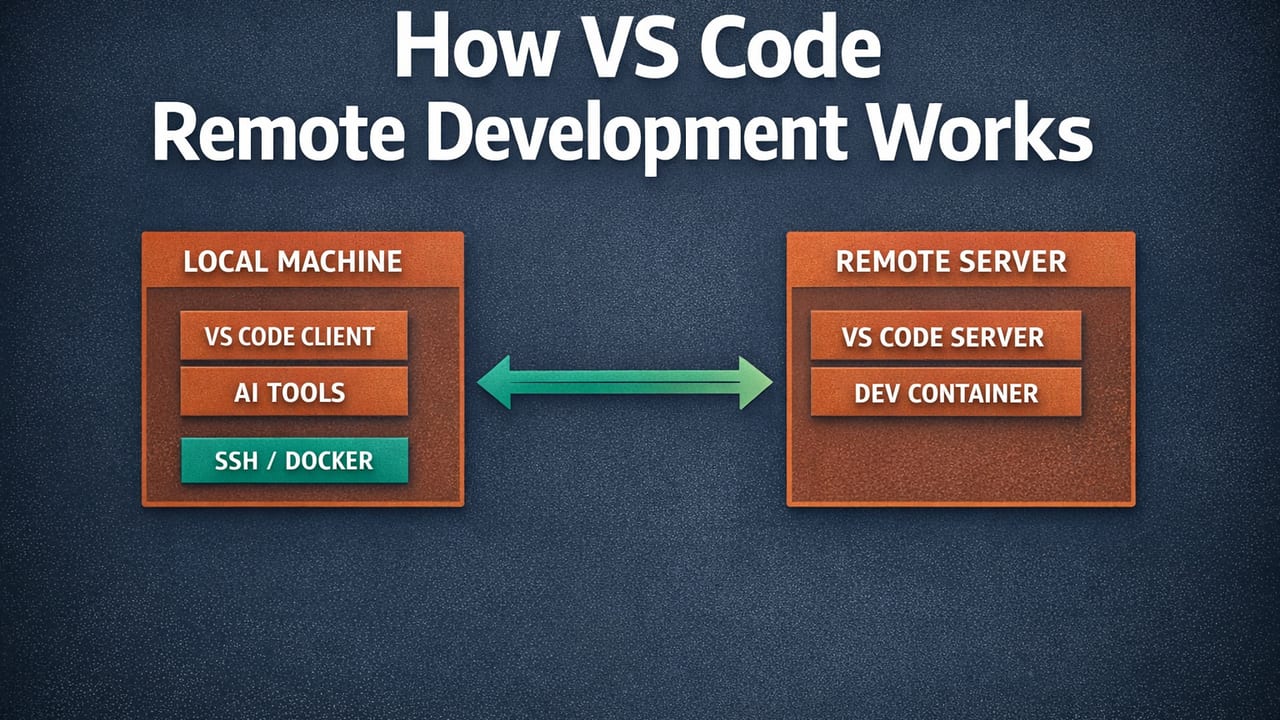 How VS Code
Remote Development Works

LOCAL MACHINE

VS CODE CLIENT

AI TOOLS

SSH / DOCKER

REMOTE SERVER

VS CODE SERVER

DEV CONTAINER